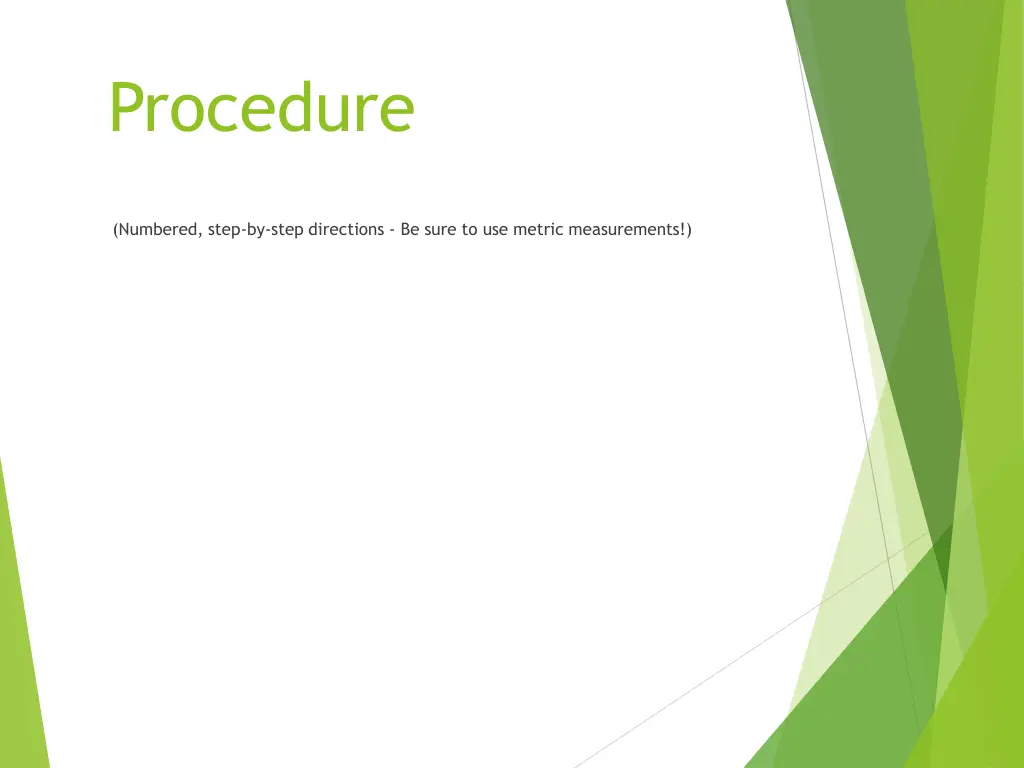 Procedure

(Numbered, step-by-step directions - Be sure to use metric measurements!)